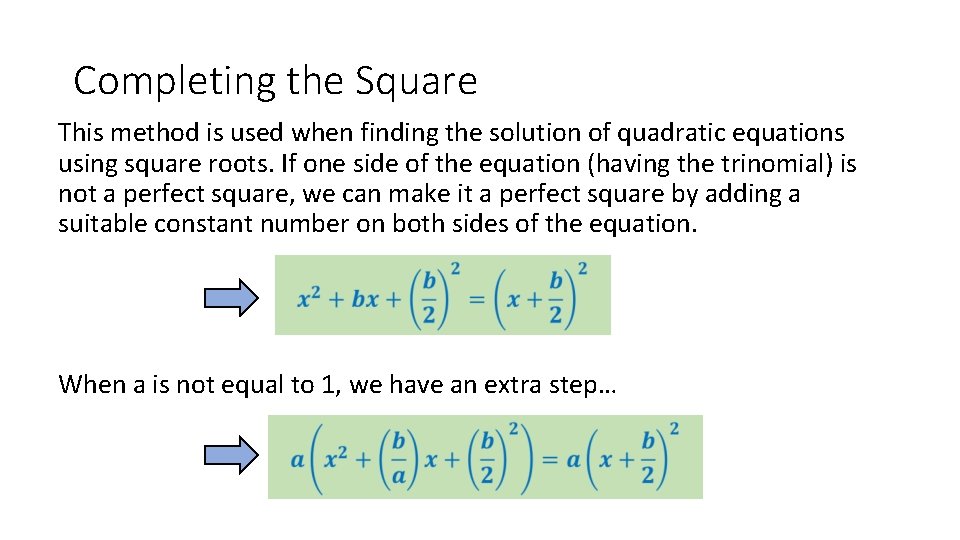 Completing the Square

This method is used when finding the solution of quadratic equations using square roots. If one side of the equation (having the trinomial) is not a perfect square, we can make it a perfect square by adding a suitable constant number on both sides of the equation.

$x^2 + bx + \left(\frac{b}{2}\right)^2 = \left(x + \frac{b}{2}\right)^2$

When a is not equal to 1, we have an extra step…

$a\left(x^2 + \left(\frac{b}{a}\right)x + \left(\frac{b}{2}\right)^2\right) = a\left(x + \frac{b}{2}\right)^2$